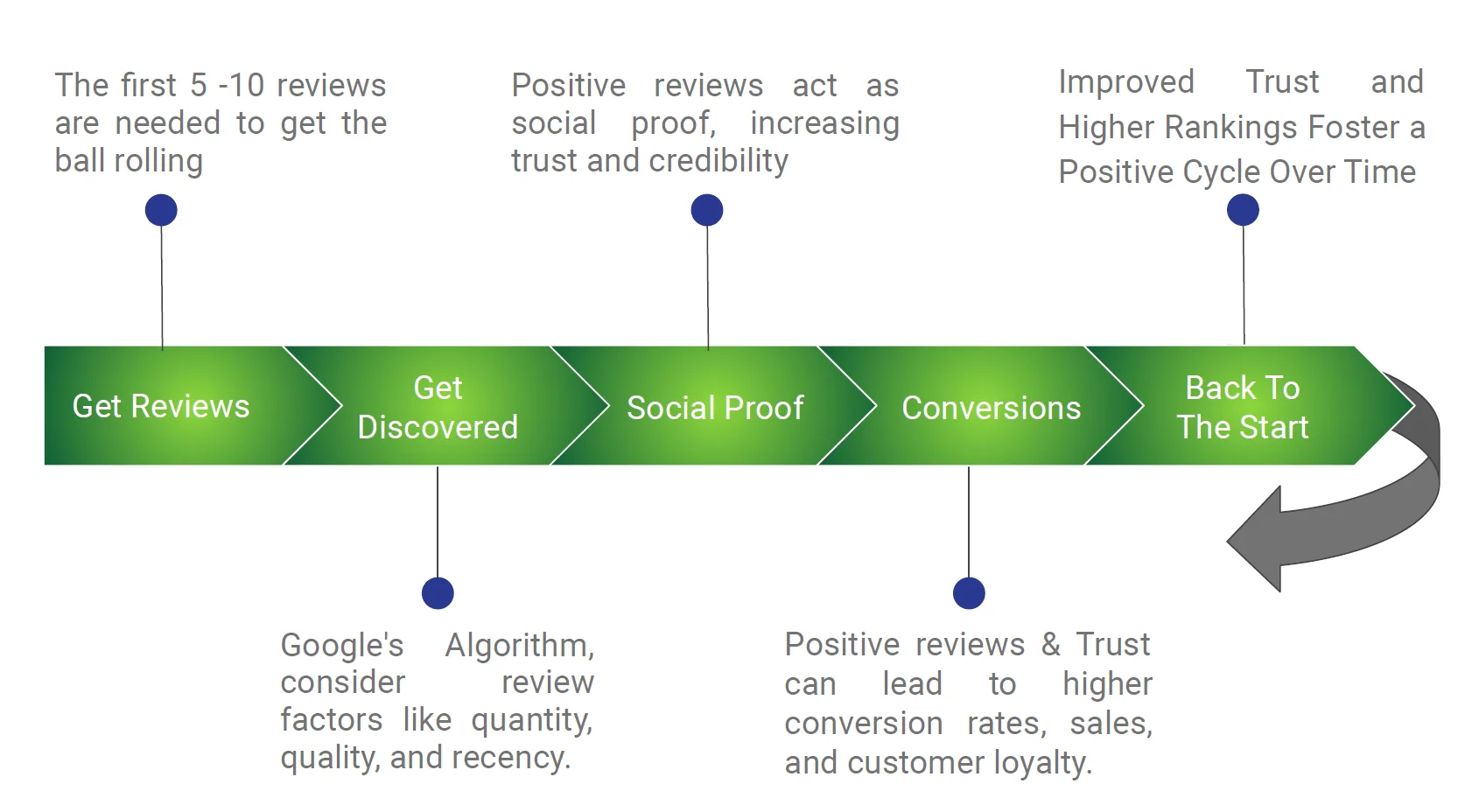 The first 5 -10 reviews are needed to get the ball rolling

Positive reviews act as social proof, increasing trust and credibility

Improved Trust and Higher Rankings Foster a Positive Cycle Over Time

Get Reviews

Get Discovered

Social Proof

Conversions

Back To The Start

Google's Algorithm, consider review factors like quantity, quality, and recency.

Positive reviews & Trust can lead to higher conversion rates, sales, and customer loyalty.